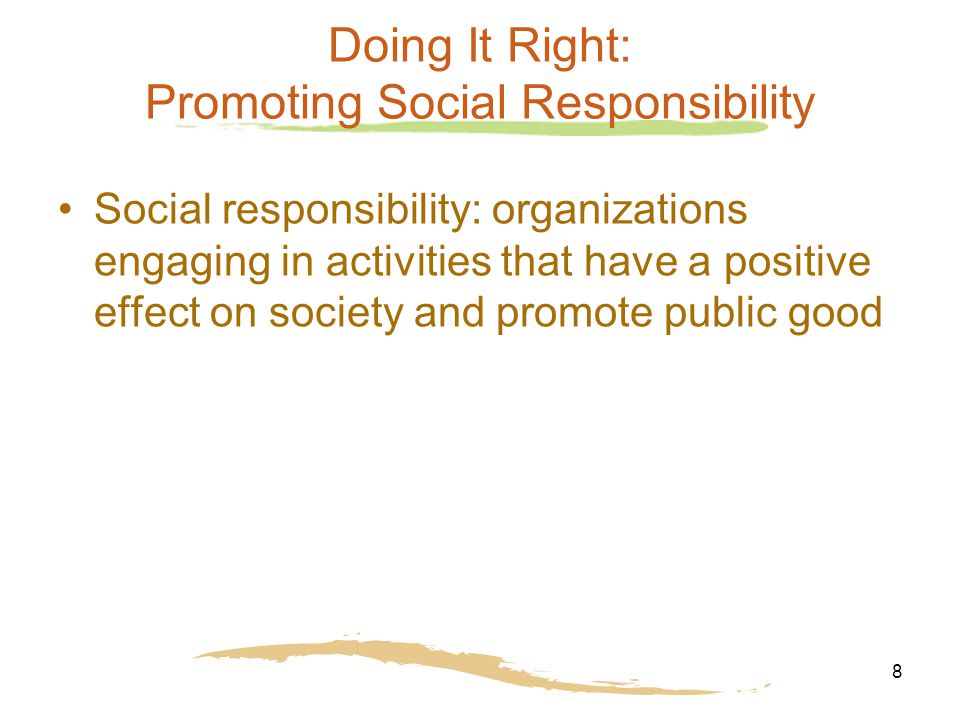 Doing It Right:
Promoting Social Responsibility

• Social responsibility: organizations engaging in activities that have a positive effect on society and promote public good

8